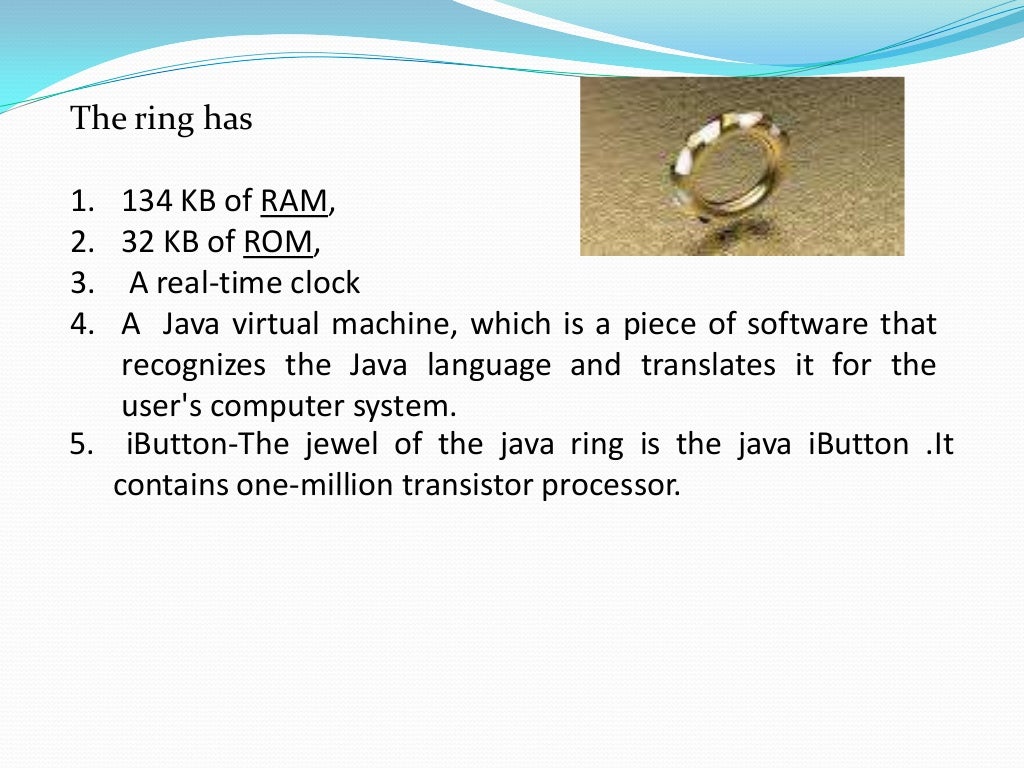 The ring has

1. 134 KB of RAM,
2. 32 KB of ROM,
3. A real-time clock
4. A Java virtual machine, which is a piece of software that recognizes the Java language and translates it for the user's computer system.
5. iButton-The jewel of the java ring is the java iButton .It contains one-million transistor processor.